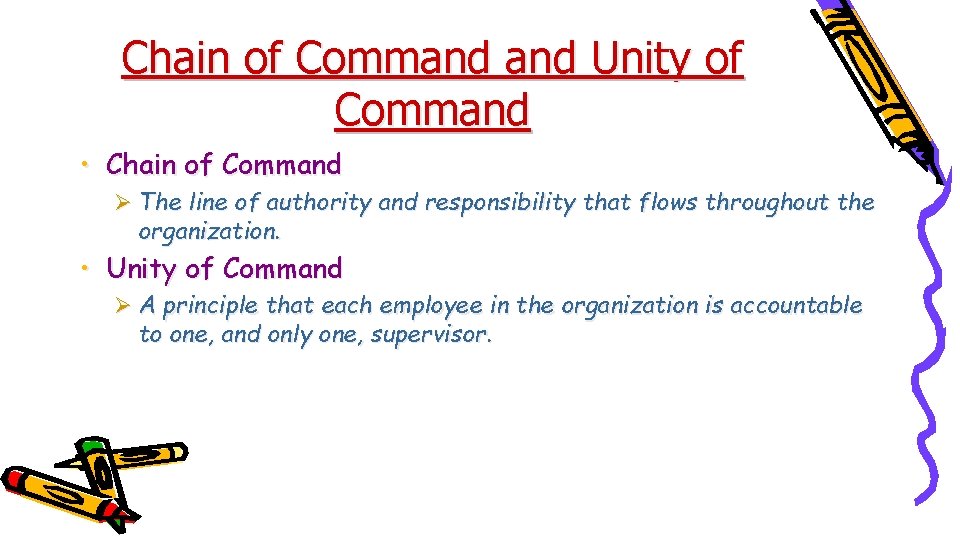 Chain of Command and Unity of Command

• Chain of Command
  ➢ The line of authority and responsibility that flows throughout the organization.
• Unity of Command
  ➢ A principle that each employee in the organization is accountable to one, and only one, supervisor.